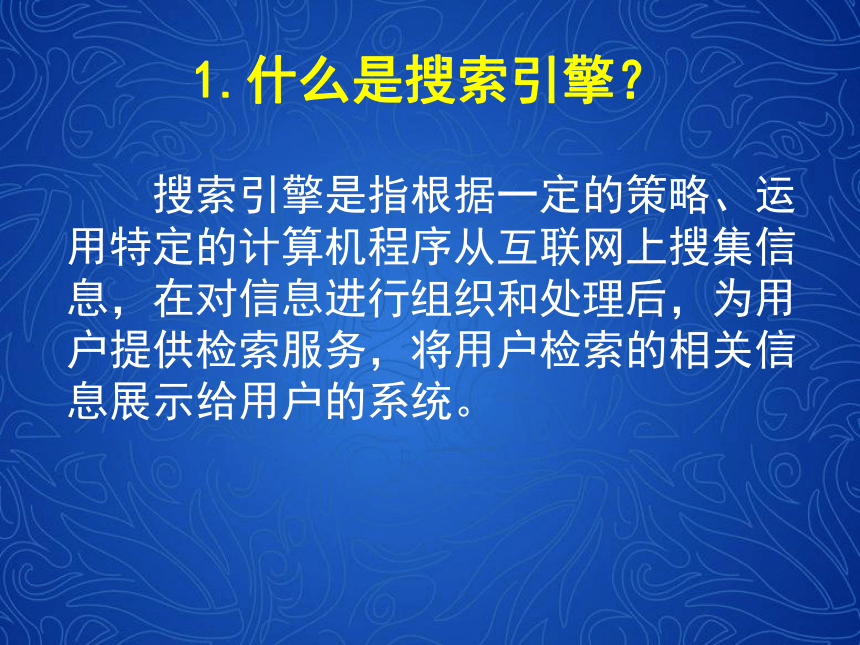 1. 什么是搜索引擎？

搜索引擎是指根据一定的策略、运用特定的计算机程序从互联网上搜集信息，在对信息进行组织和处理后，为用户提供检索服务，将用户检索的相关信息展示给用户的系统。